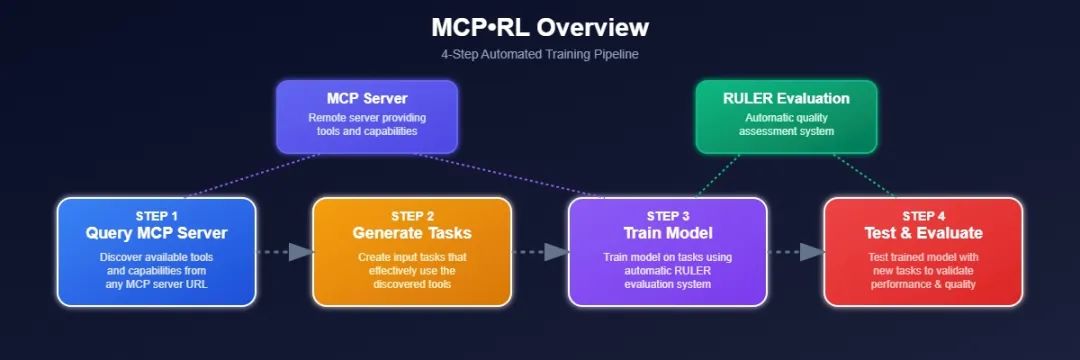 MCP•RL Overview

4-Step Automated Training Pipeline

MCP Server
Remote server providing tools and capabilities

RULER Evaluation
Automatic quality assessment system

STEP 1
Query MCP Server
Discover available tools and capabilities from any MCP server URL

STEP 2
Generate Tasks
Create input tasks that effectively use the discovered tools

STEP 3
Train Model
Train model on tasks using automatic RULER evaluation system

STEP 4
Test & Evaluate
Test trained model with new tasks to validate performance & quality